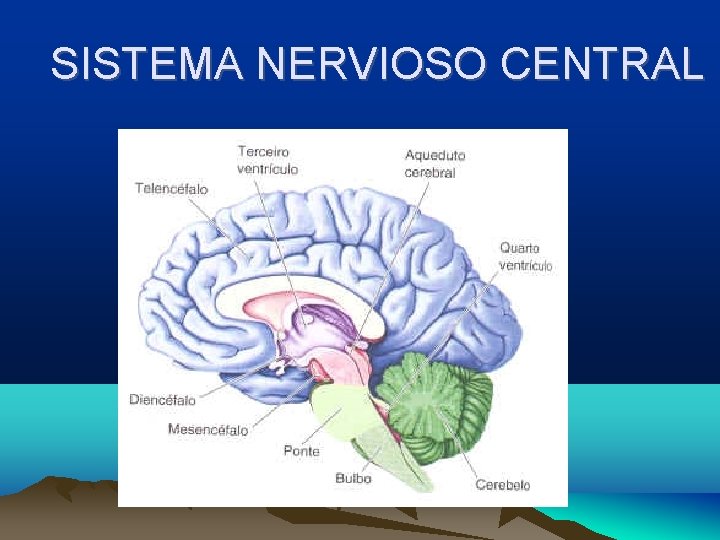 SISTEMA NERVIOSO CENTRAL

Terceiro ventrículo

Aqueduto cerebral

Telencéfalo

Quarto ventrículo

Diencéfalo

Mesencéfalo

Ponte

Bulbo

Cerebelo